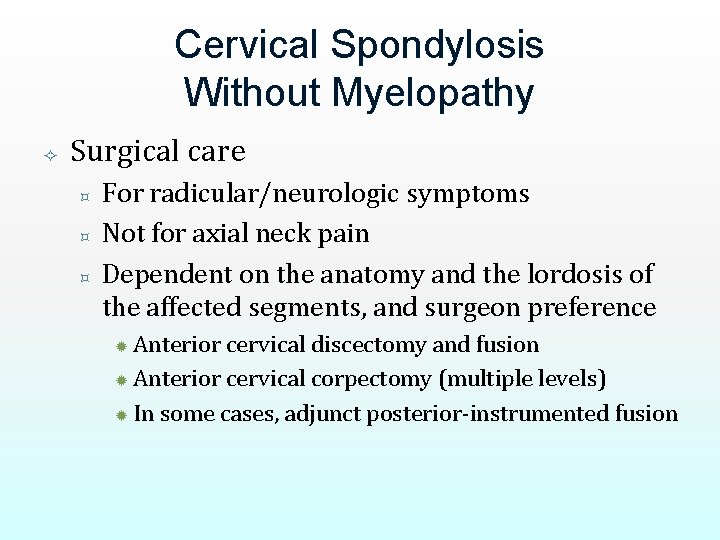 Cervical Spondylosis Without Myelopathy

Surgical care

For radicular/neurologic symptoms

Not for axial neck pain

Dependent on the anatomy and the lordosis of the affected segments, and surgeon preference

Anterior cervical discectomy and fusion

Anterior cervical corpectomy (multiple levels)

In some cases, adjunct posterior-instrumented fusion